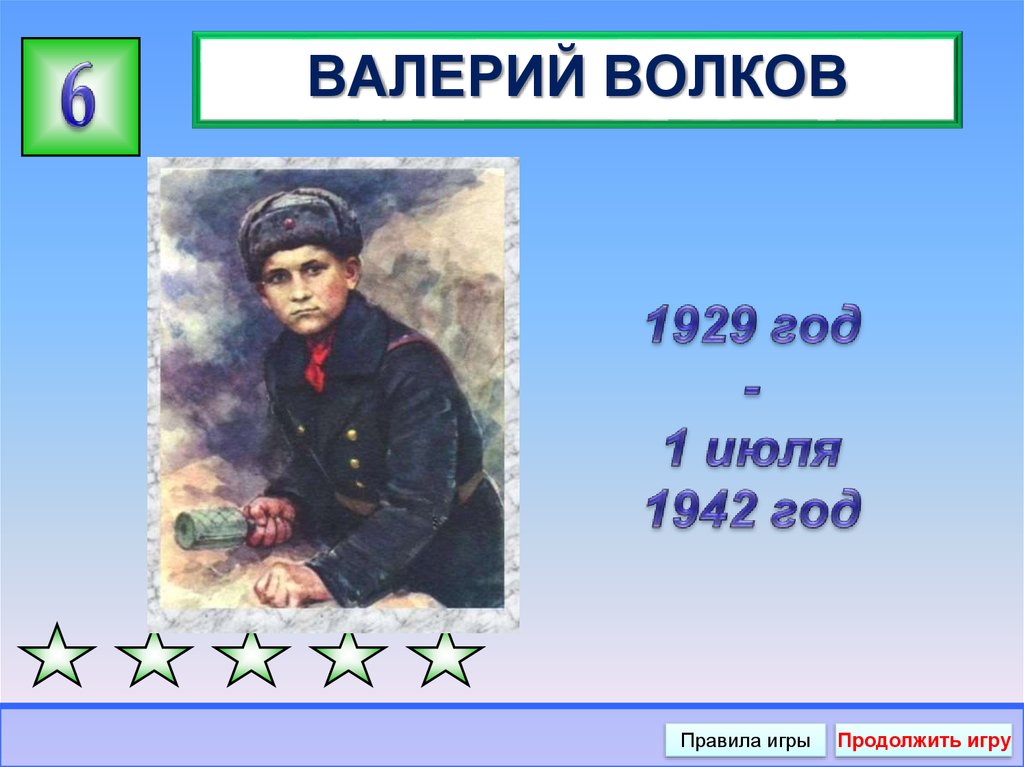 6

ВАЛЕРИЙ ВОЛКОВ

1929 год
-
1 июля
1942 год

Правила игры

Продолжить игру